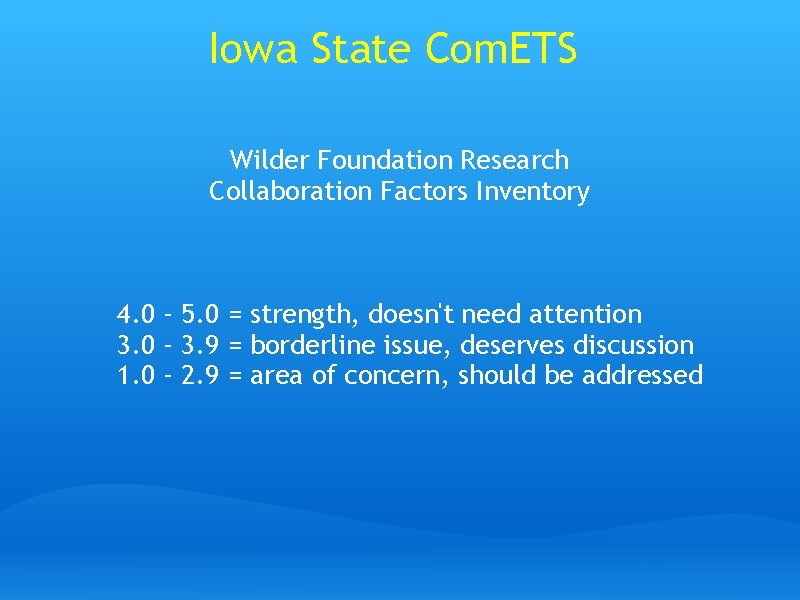 Iowa State ComETS

Wilder Foundation Research
Collaboration Factors Inventory

4.0 - 5.0 = strength, doesn't need attention
3.0 - 3.9 = borderline issue, deserves discussion
1.0 - 2.9 = area of concern, should be addressed